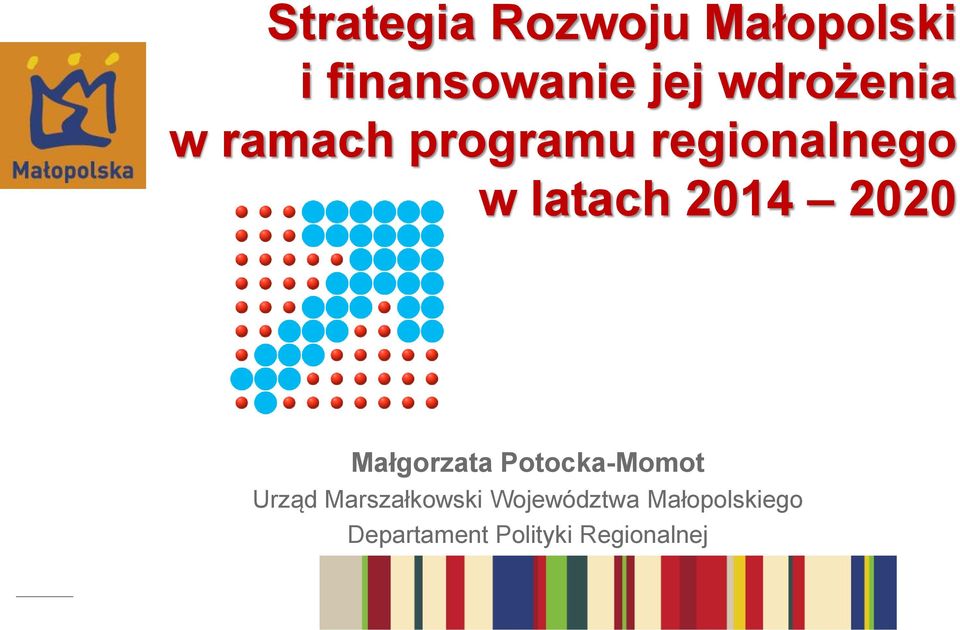 Małopolska

Strategia Rozwoju Małopolski i finansowanie jej wdrożenia w ramach programu regionalnego w latach 2014 – 2020

Małgorzata Potocka-Momot
Urząd Marszałkowski Województwa Małopolskiego
Departament Polityki Regionalnej